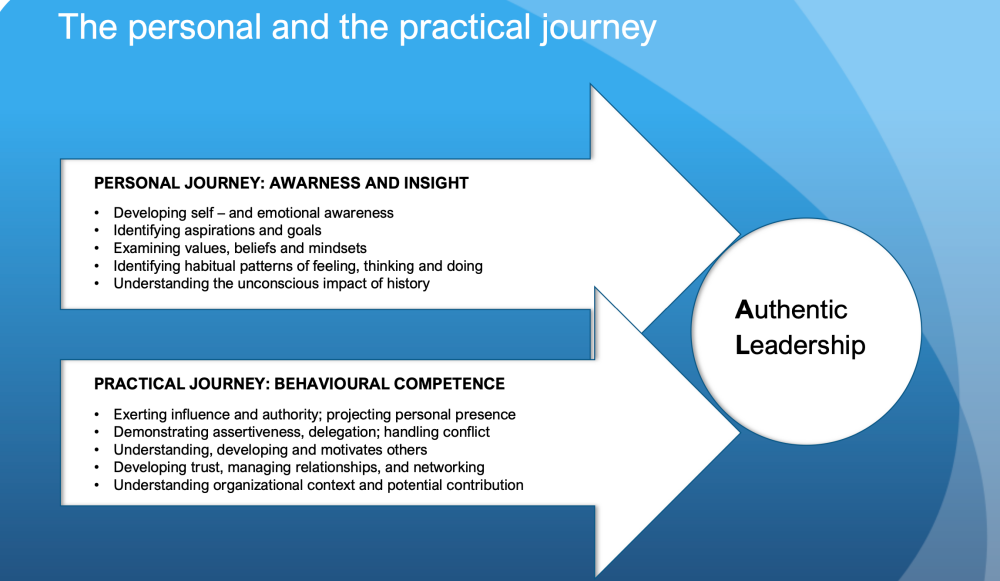 The personal and the practical journey

PERSONAL JOURNEY: AWARNESS AND INSIGHT

• Developing self – and emotional awareness
• Identifying aspirations and goals
• Examining values, beliefs and mindsets
• Identifying habitual patterns of feeling, thinking and doing
• Understanding the unconscious impact of history

PRACTICAL JOURNEY: BEHAVIOURAL COMPETENCE

• Exerting influence and authority; projecting personal presence
• Demonstrating assertiveness, delegation; handling conflict
• Understanding, developing and motivates others
• Developing trust, managing relationships, and networking
• Understanding organizational context and potential contribution

Authentic Leadership